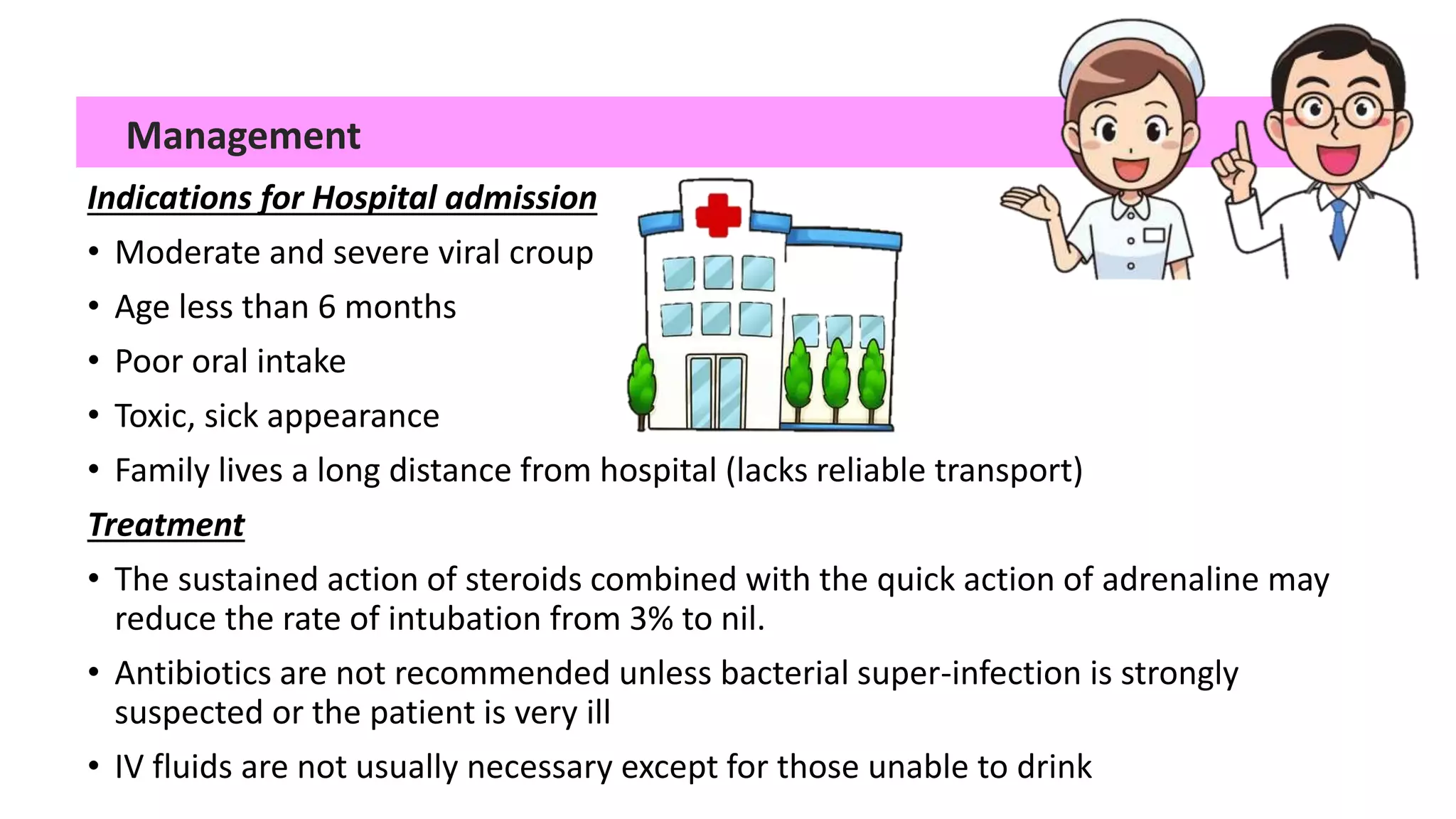 Management

Indications for Hospital admission

• Moderate and severe viral croup
• Age less than 6 months
• Poor oral intake
• Toxic, sick appearance
• Family lives a long distance from hospital (lacks reliable transport)

Treatment

• The sustained action of steroids combined with the quick action of adrenaline may reduce the rate of intubation from 3% to nil.
• Antibiotics are not recommended unless bacterial super-infection is strongly suspected or the patient is very ill
• IV fluids are not usually necessary except for those unable to drink